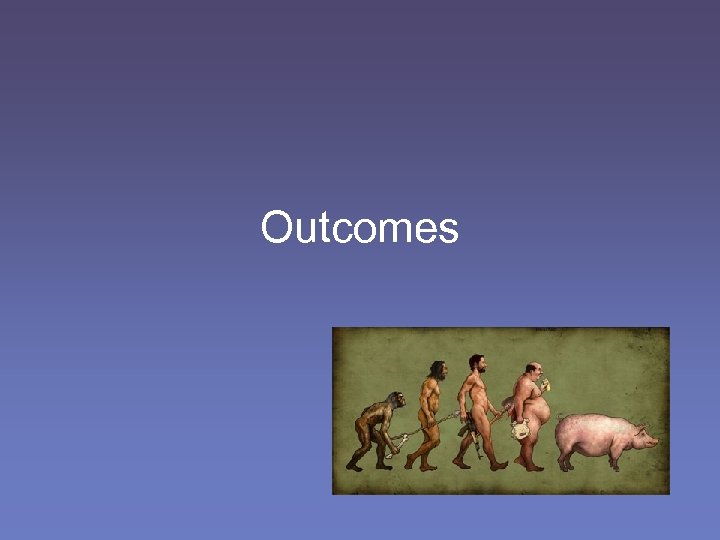 Outcomes